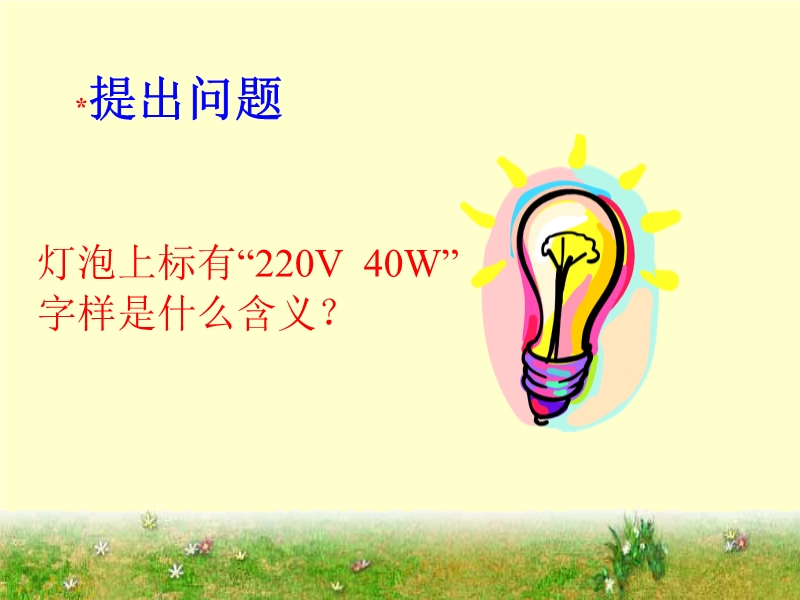 *提出问题

灯泡上标有“220V 40W”字样是什么含义？